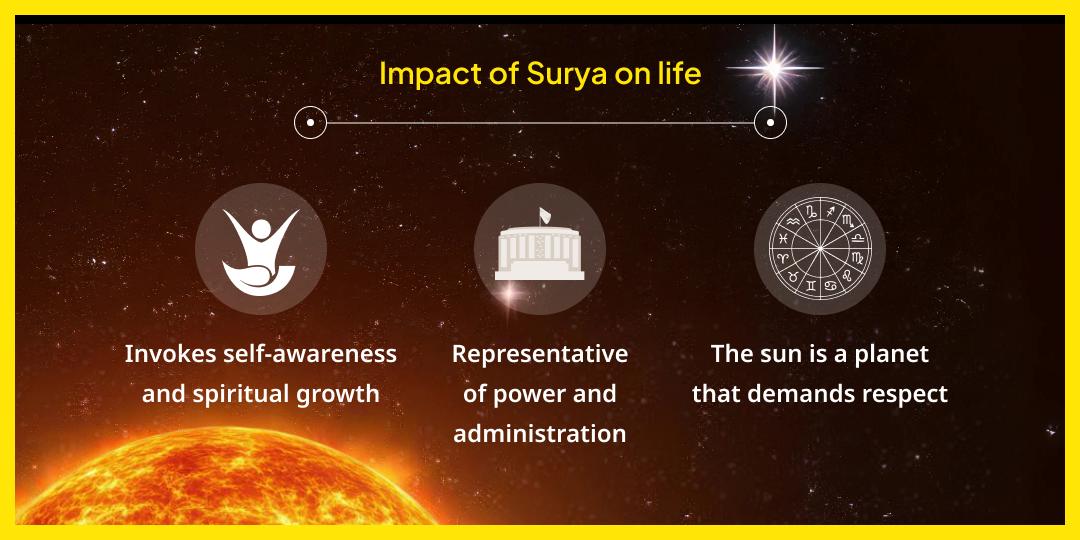 Impact of Surya on life

Invokes self-awareness and spiritual growth

Representative of power and administration

The sun is a planet that demands respect